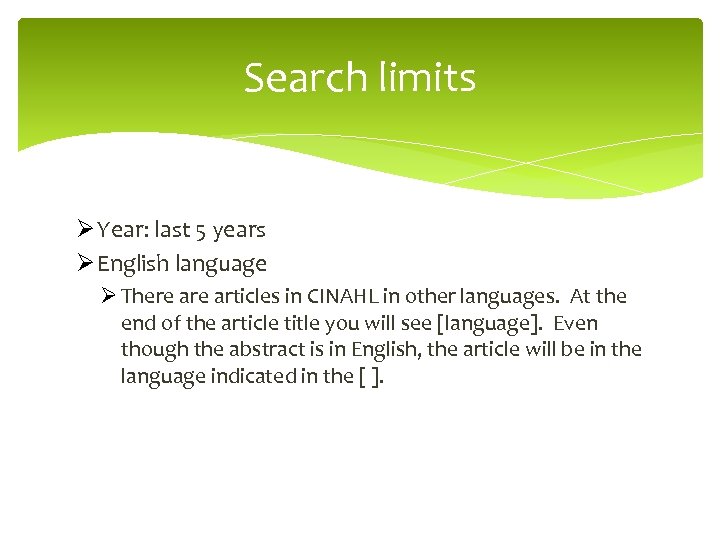 Search limits

➢ Year: last 5 years
➢ English language
➢ There are articles in CINAHL in other languages. At the end of the article title you will see [language]. Even though the abstract is in English, the article will be in the language indicated in the [ ].